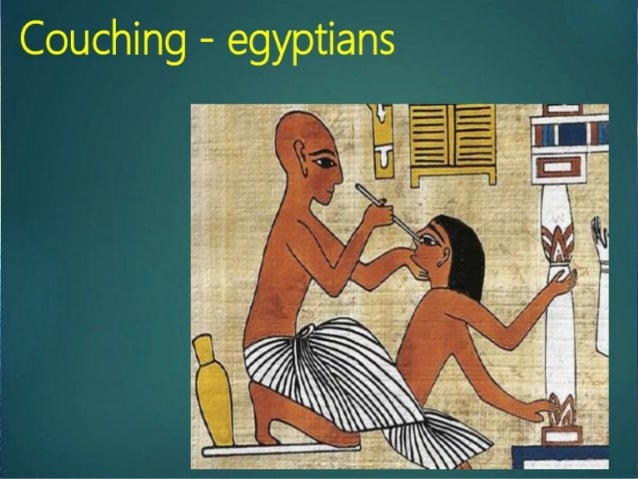 Couching - egyptians